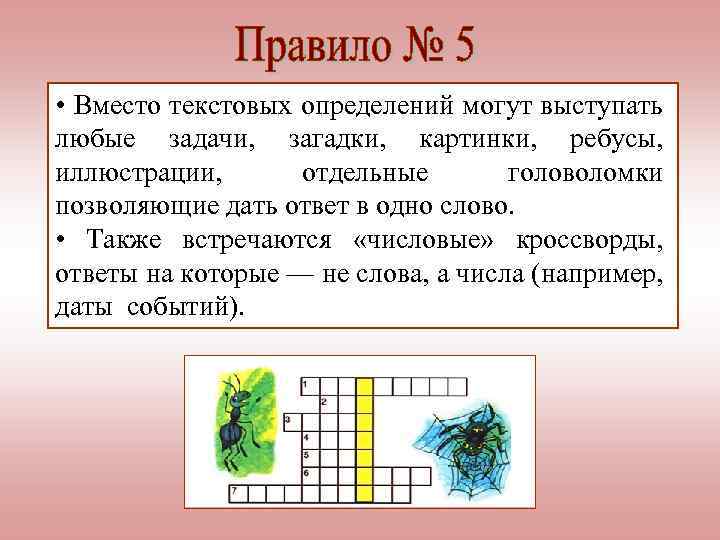 Правило № 5

• Вместо текстовых определений могут выступать любые задачи, загадки, картинки, ребусы, иллюстрации, отдельные головоломки позволяющие дать ответ в одно слово.
• Также встречаются «числовые» кроссворды, ответы на которые — не слова, а числа (например, даты событий).

1
2
3
4
5
6
7